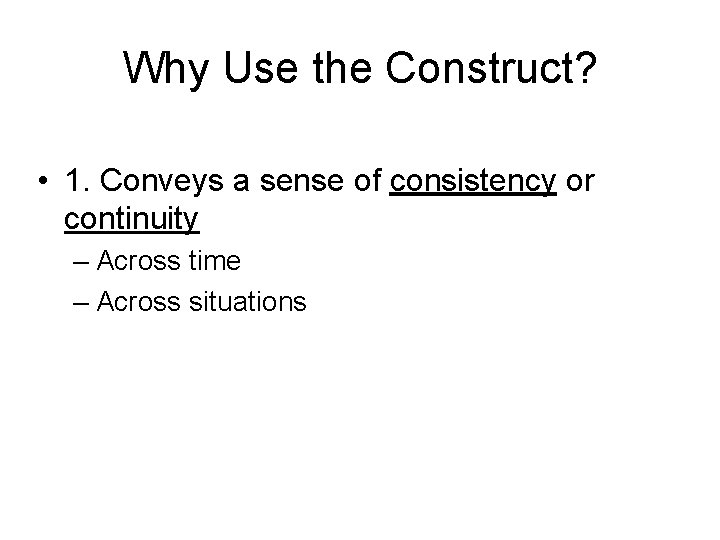 Why Use the Construct?

• 1. Conveys a sense of consistency or continuity
– Across time
– Across situations